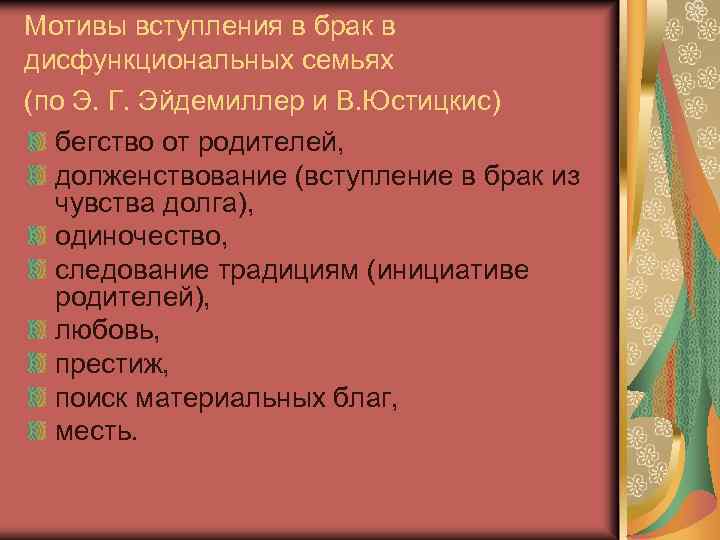 Мотивы вступления в брак в дисфункциональных семьях

(по Э. Г. Эйдемиллер и В.Юстицкис)

бегство от родителей,

долженствование (вступление в брак из чувства долга),

одиночество,

следование традициям (инициативе родителей),

любовь,

престиж,

поиск материальных благ,

месть.